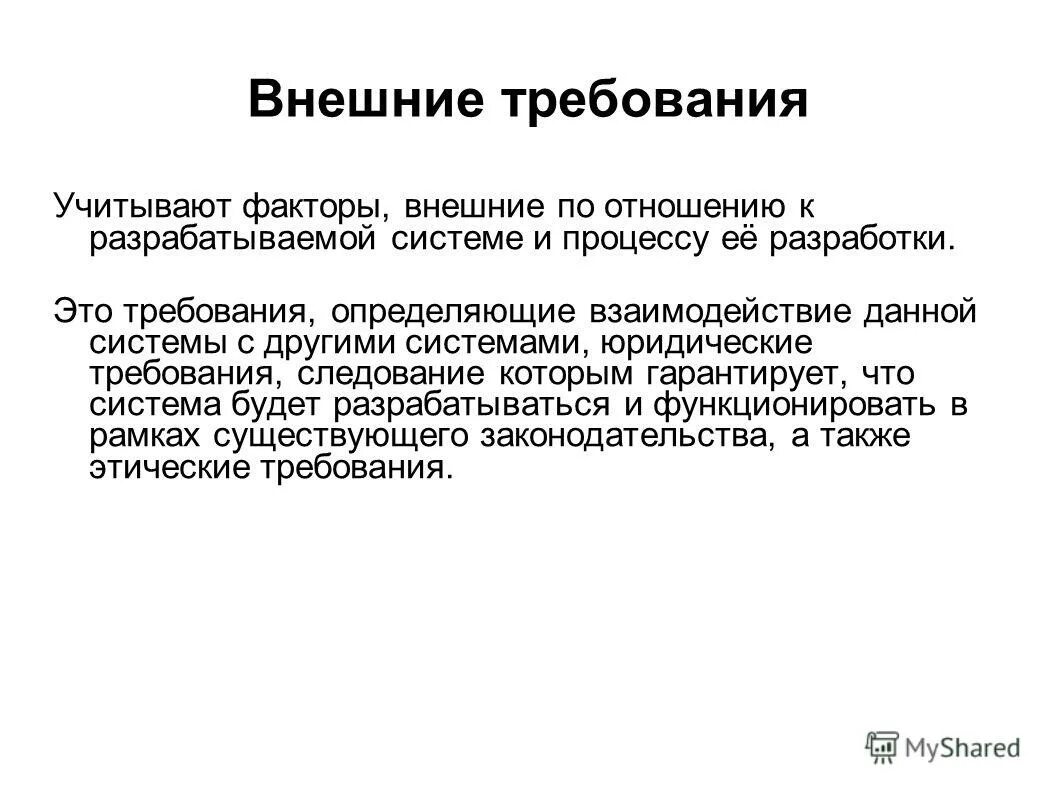 Внешние требования

Учитывают факторы, внешние по отношению к разрабатываемой системе и процессу её разработки.

Это требования, определяющие взаимодействие данной системы с другими системами, юридические требования, следование которым гарантирует, что система будет разрабатываться и функционировать в рамках существующего законодательства, а также этические требования.

MyShared